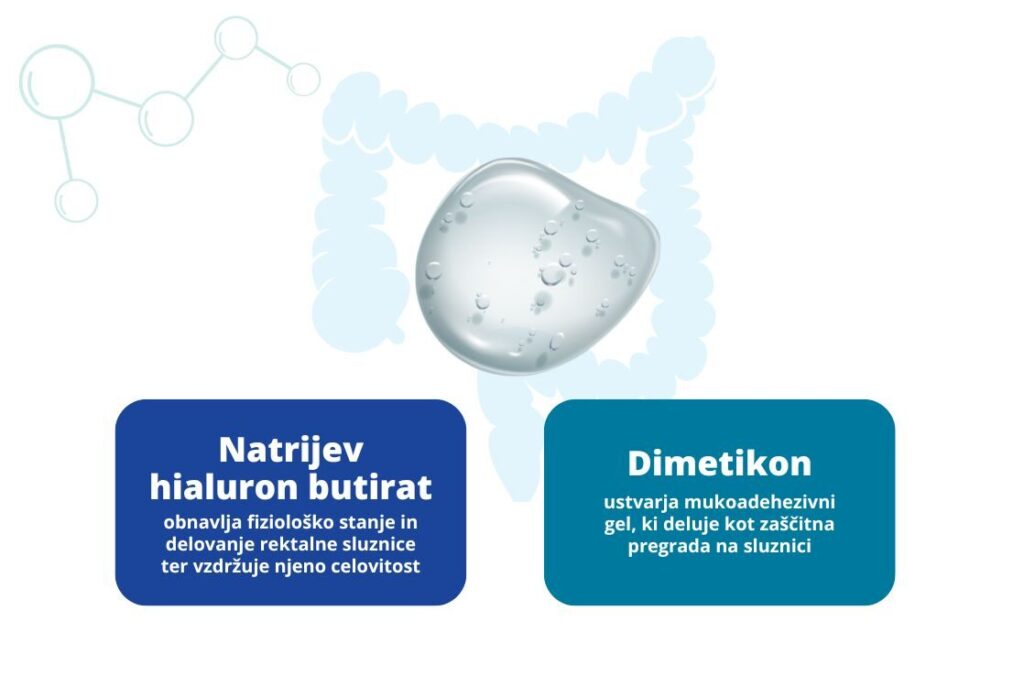 Natrijev hialuron butirat

obnavlja fiziološko stanje in delovanje rektalne sluznice ter vzdržuje njeno celovitost

Dimetikon

ustvarja mukoadehezivni gel, ki deluje kot zaščitna pregrada na sluznici